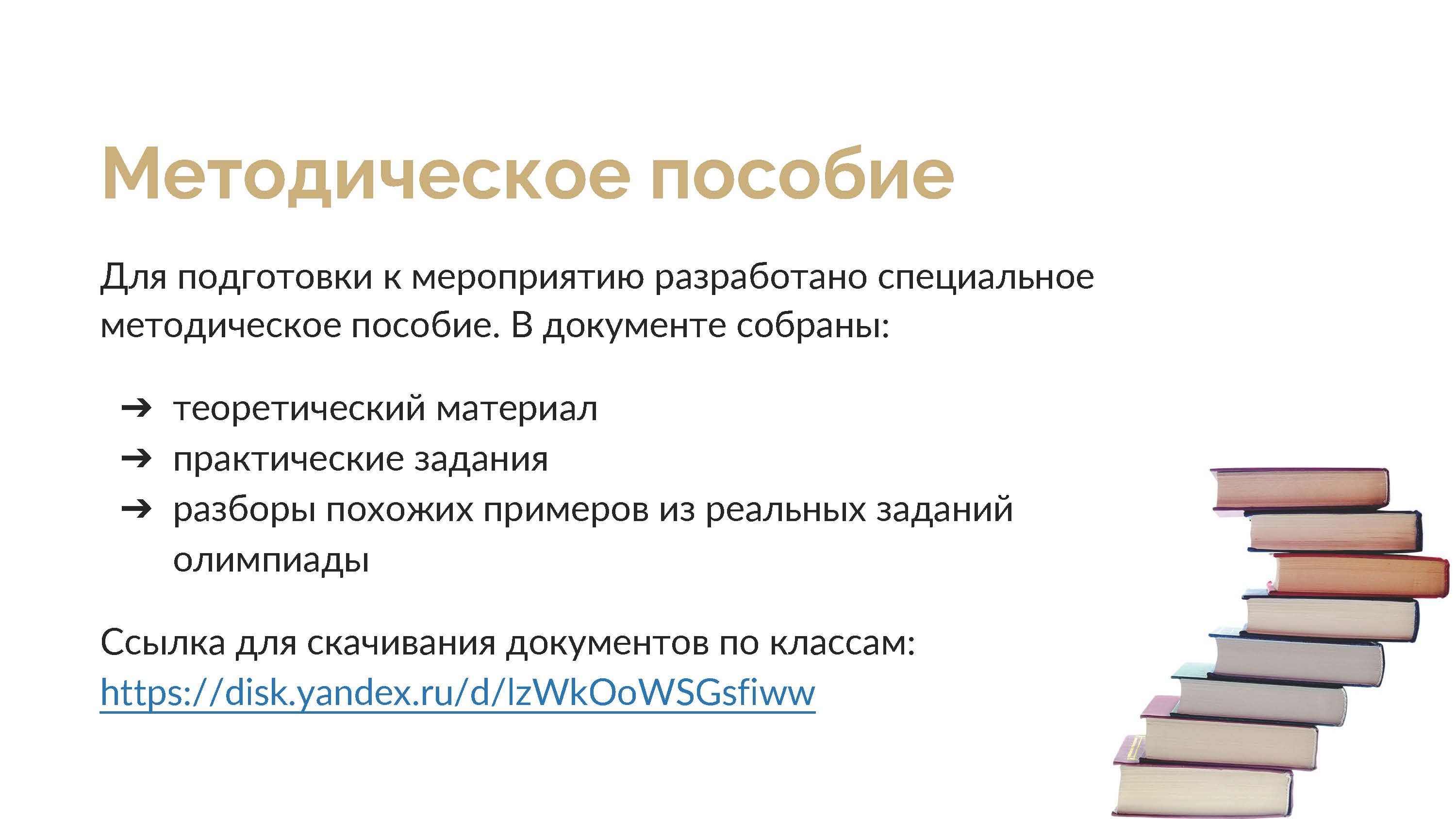 Методическое пособие

Для подготовки к мероприятию разработано специальное методическое пособие. В документе собраны:

➔ теоретический материал
➔ практические задания
➔ разборы похожих примеров из реальных заданий олимпиады

Ссылка для скачивания документов по классам:
https://disk.yandex.ru/d/lzWkOoWSGsfiww